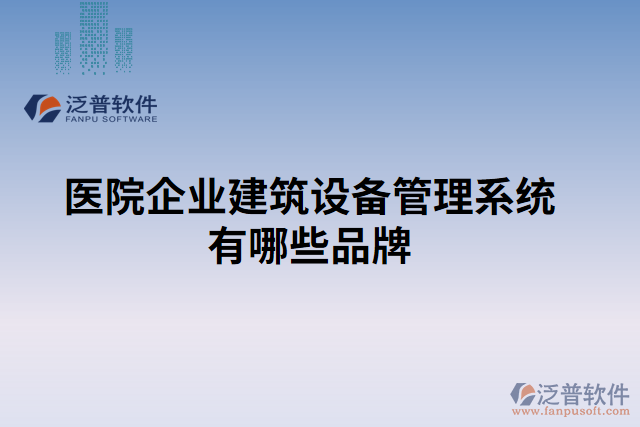 泛普软件
FANPU SOFTWARE

医院企业建筑设备管理系统有哪些品牌

泛普软件
www.fanpusoft.com